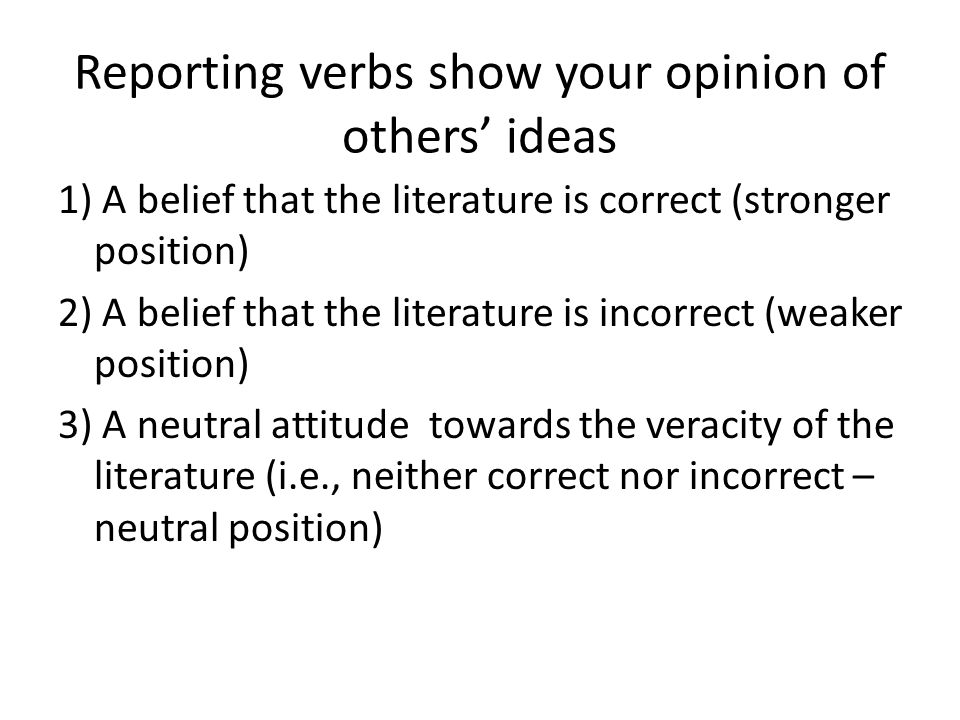 Reporting verbs show your opinion of others’ ideas

1) A belief that the literature is correct (stronger position)

2) A belief that the literature is incorrect (weaker position)

3) A neutral attitude towards the veracity of the literature (i.e., neither correct nor incorrect – neutral position)